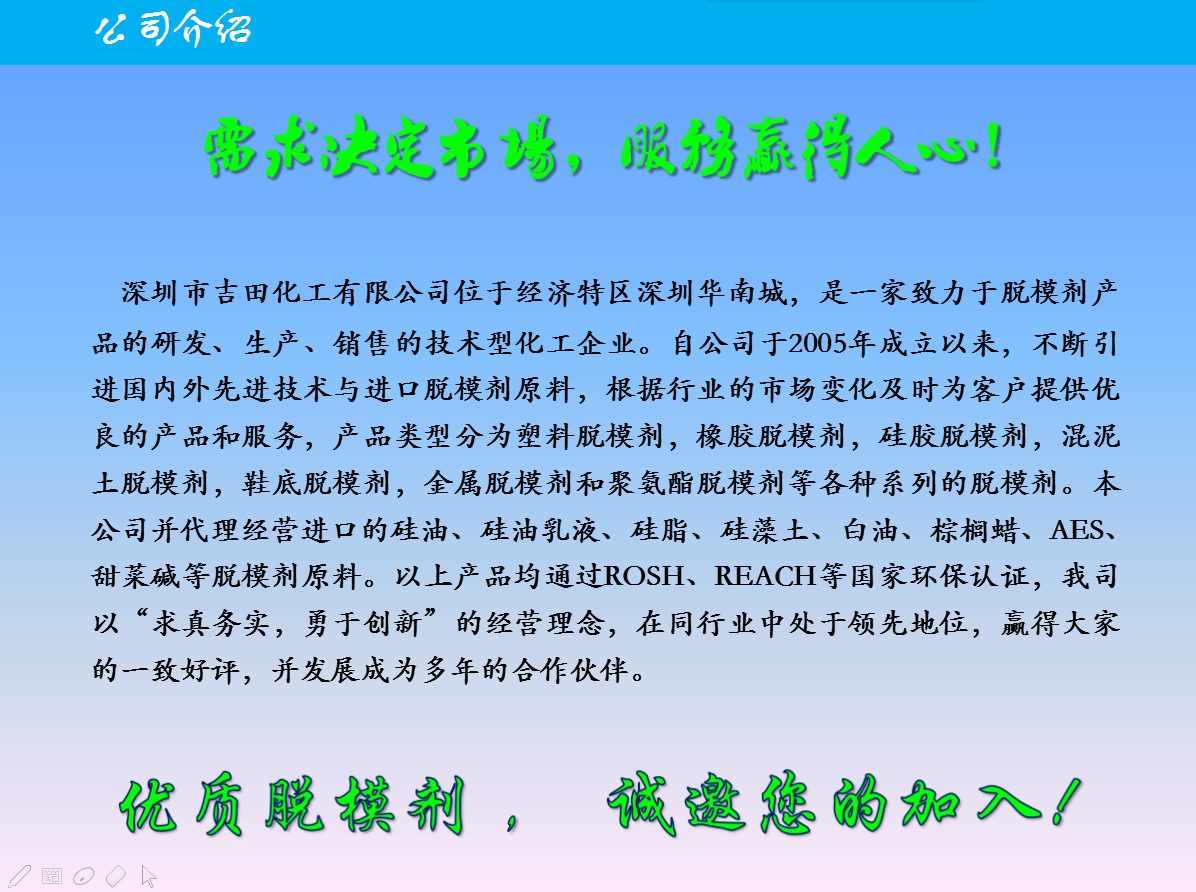 公司介绍

需求决定市场，服务赢得人心！

深圳市吉田化工有限公司位于经济特区深圳华南城，是一家致力于脱模剂产品的研发、生产、销售的技术型化工企业。自公司于2005年成立以来，不断引进国内外先进技术与进口脱模剂原料，根据行业的市场变化及时为客户提供优良的产品和服务，产品类型分为塑料脱模剂，橡胶脱模剂，硅胶脱模剂，混泥土脱模剂，鞋底脱模剂，金属脱模剂和聚氨酯脱模剂等各种系列的脱模剂。本公司并代理经营进口的硅油、硅油乳液、硅脂、硅藻土、白油、棕榈蜡、AES、甜菜碱等脱模剂原料。以上产品均通过ROSH、REACH等国家环保认证，我司以“求真务实，勇于创新”的经营理念，在同行业中处于领先地位，赢得大家的一致好评，并发展成为多年的合作伙伴。

优质脱模剂， 诚邀您的加入！